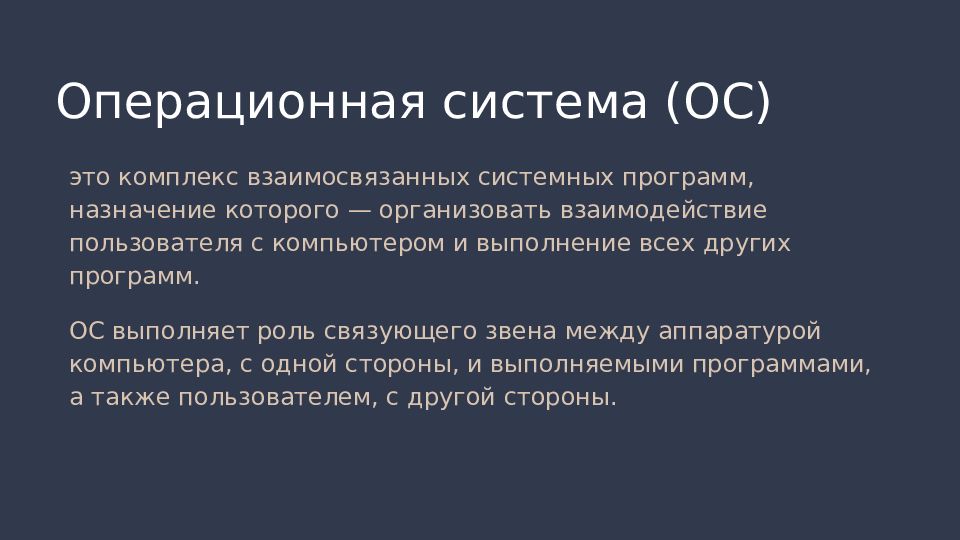 Операционная система (ОС)

это комплекс взаимосвязанных системных программ, назначение которого — организовать взаимодействие пользователя с компьютером и выполнение всех других программ.

ОС выполняет роль связующего звена между аппаратурой компьютера, с одной стороны, и выполняемыми программами, а также пользователем, с другой стороны.